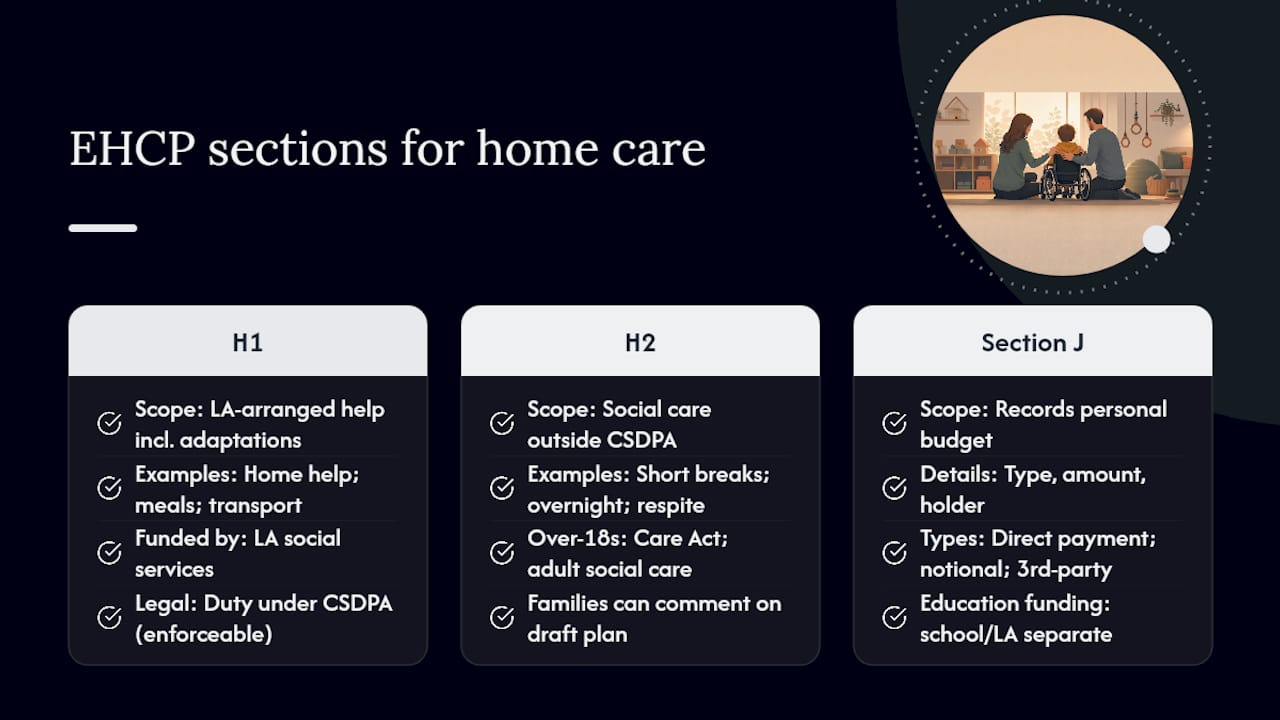 EHCP sections for home care

H1

Scope: LA-arranged help incl. adaptations

Examples: Home help; meals; transport

Funded by: LA social services

Legal: Duty under CSDPA (enforceable)

H2

Scope: Social care outside CSDPA

Examples: Short breaks; overnight; respite

Over-18s: Care Act; adult social care

Families can comment on draft plan

Section J

Scope: Records personal budget

Details: Type, amount, holder

Types: Direct payment; notional; 3rd-party

Education funding: school/LA separate